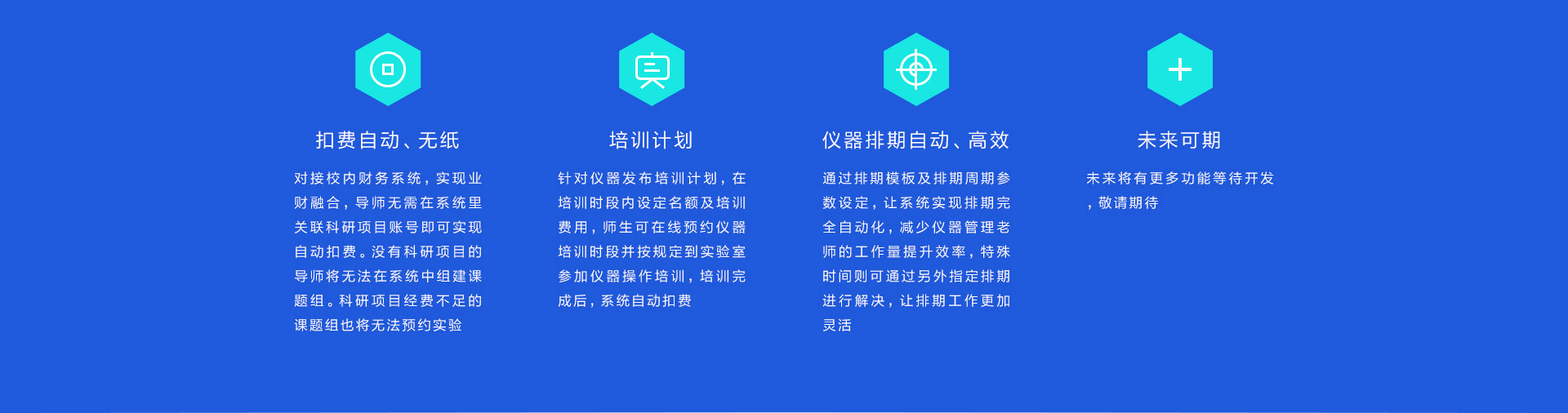 扣费自动、无纸

对接校内财务系统，实现业财融合，导师无需在系统里关联科研项目账号即可实现自动扣费。没有科研项目的导师将无法在系统中组建课题组。科研项目经费不足的课题组也将无法预约实验

培训计划

针对仪器发布培训计划，在培训时段内设定名额及培训费用，师生可在线预约仪器培训时段并按规定到实验室参加仪器操作培训，培训完成后，系统自动扣费

仪器排期自动、高效

通过排期模板及排期周期参数设定，让系统实现排期完全自动化，减少仪器管理老师的工作量提升效率，特殊时间则可通过另外指定排期进行解决，让排期工作更加灵活

未来可期

未来将有更多功能等待开发，敬请期待